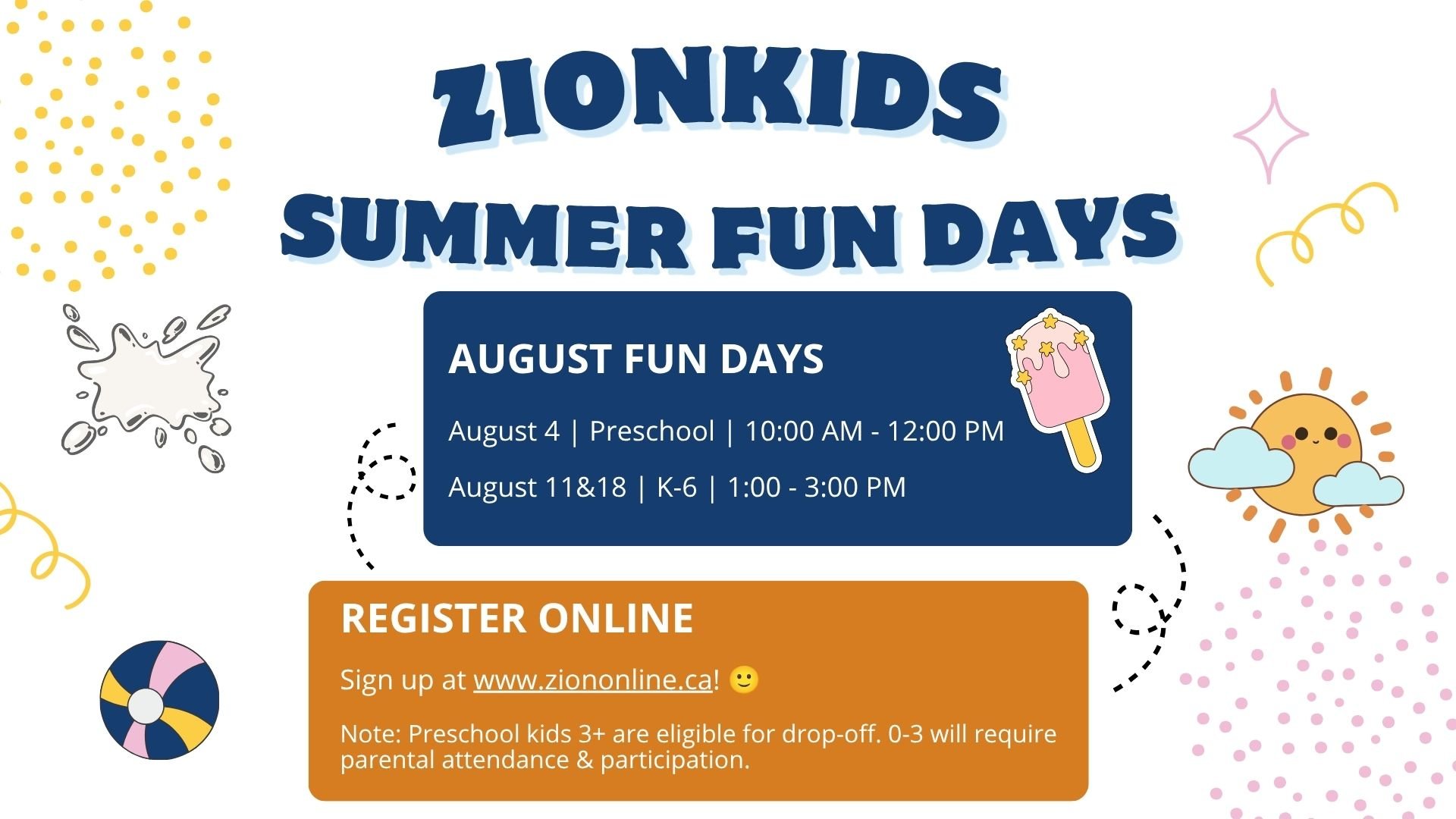 ZIONKIDS
SUMMER FUN DAYS

AUGUST FUN DAYS

August 4 | Preschool | 10:00 AM - 12:00 PM

August 11&18 | K-6 | 1:00 - 3:00 PM

REGISTER ONLINE

Sign up at www.ziononline.ca! 🙂

Note: Preschool kids 3+ are eligible for drop-off. 0-3 will require parental attendance & participation.